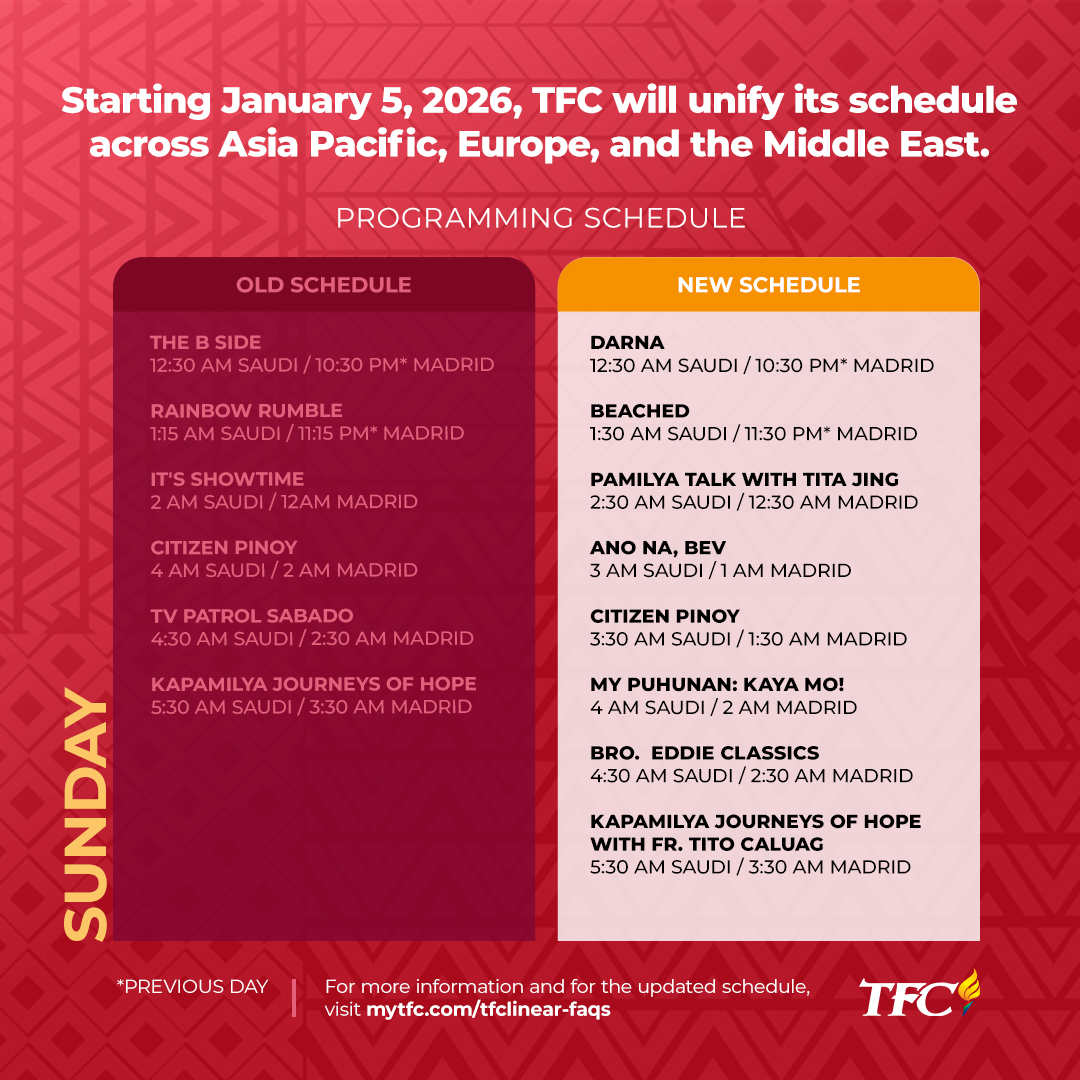 Starting January 5, 2026, TFC will unify its schedule across Asia Pacific, Europe, and the Middle East.

PROGRAMMING SCHEDULE

SUNDAY

OLD SCHEDULE

THE B SIDE
12:30 AM SAUDI / 10:30 PM* MADRID

RAINBOW RUMBLE
1:15 AM SAUDI / 11:15 PM* MADRID

IT'S SHOWTIME
2 AM SAUDI / 12AM MADRID

CITIZEN PINOY
4 AM SAUDI / 2 AM MADRID

TV PATROL SABADO
4:30 AM SAUDI / 2:30 AM MADRID

KAPAMILYA JOURNEYS OF HOPE
5:30 AM SAUDI / 3:30 AM MADRID

NEW SCHEDULE

DARNA
12:30 AM SAUDI / 10:30 PM* MADRID

BEACHED
1:30 AM SAUDI / 11:30 PM* MADRID

PAMILYA TALK WITH TITA JING
2:30 AM SAUDI / 12:30 AM MADRID

ANO NA, BEV
3 AM SAUDI / 1 AM MADRID

CITIZEN PINOY
3:30 AM SAUDI / 1:30 AM MADRID

MY PUHUNAN: KAYA MO!
4 AM SAUDI / 2 AM MADRID

BRO. EDDIE CLASSICS
4:30 AM SAUDI / 2:30 AM MADRID

KAPAMILYA JOURNEYS OF HOPE WITH FR. TITO CALUAG
5:30 AM SAUDI / 3:30 AM MADRID

*PREVIOUS DAY

For more information and for the updated schedule, visit mytfc.com/tfclinear-faqs

TFC